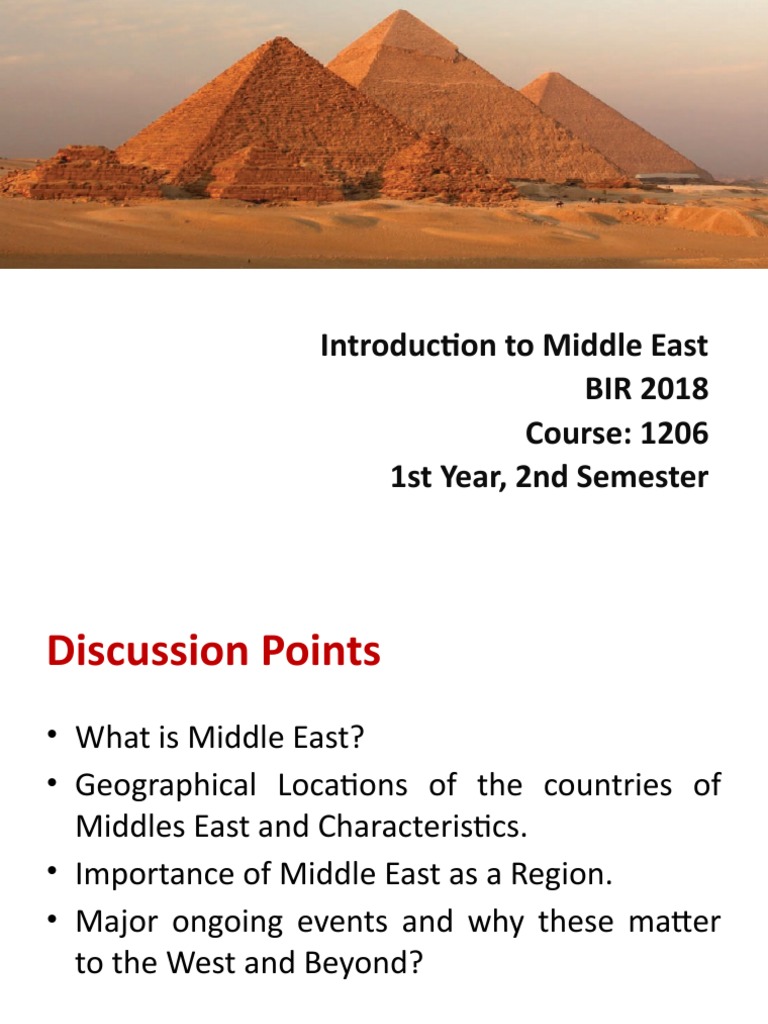 Introduction to Middle East
BIR 2018
Course: 1206
1st Year, 2nd Semester

Discussion Points

• What is Middle East?
• Geographical Locations of the countries of Middles East and Characteristics.
• Importance of Middle East as a Region.
• Major ongoing events and why these matter to the West and Beyond?